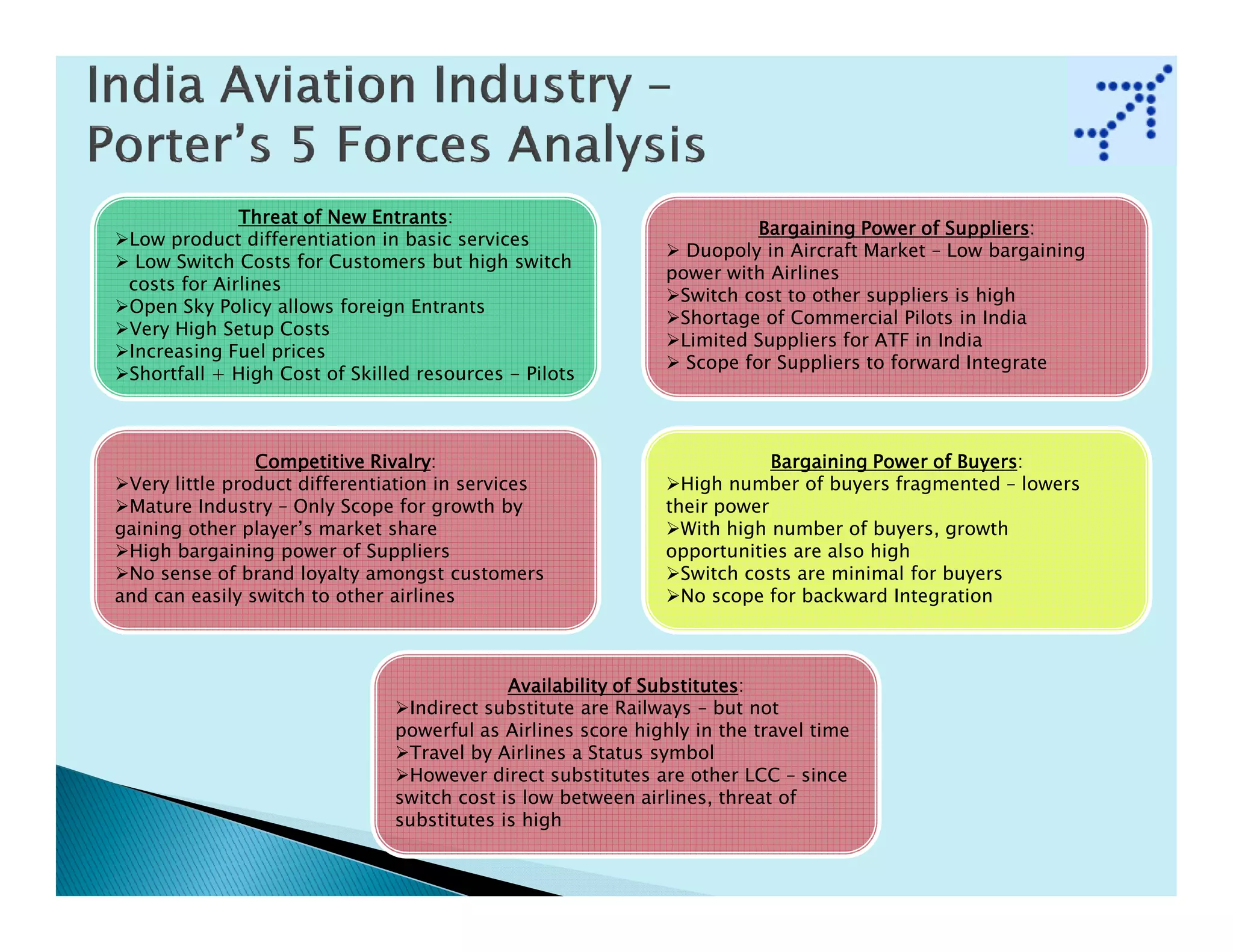 India Aviation Industry – Porter's 5 Forces Analysis

Threat of New Entrants:
➢Low product differentiation in basic services
➢ Low Switch Costs for Customers but high switch costs for Airlines
➢Open Sky Policy allows foreign Entrants
➢Very High Setup Costs
➢Increasing Fuel prices
➢Shortfall + High Cost of Skilled resources – Pilots

Bargaining Power of Suppliers:
➢ Duopoly in Aircraft Market – Low bargaining power with Airlines
➢Switch cost to other suppliers is high
➢Shortage of Commercial Pilots in India
➢Limited Suppliers for ATF in India
➢ Scope for Suppliers to forward Integrate

Competitive Rivalry:
➢Very little product differentiation in services
➢Mature Industry – Only Scope for growth by gaining other player's market share
➢High bargaining power of Suppliers
➢No sense of brand loyalty amongst customers and can easily switch to other airlines

Bargaining Power of Buyers:
➢High number of buyers fragmented – lowers their power
➢With high number of buyers, growth opportunities are also high
➢Switch costs are minimal for buyers
➢No scope for backward Integration

Availability of Substitutes:
➢Indirect substitute are Railways – but not powerful as Airlines score highly in the travel time
➢Travel by Airlines a Status symbol
➢However direct substitutes are other LCC – since switch cost is low between airlines, threat of substitutes is high